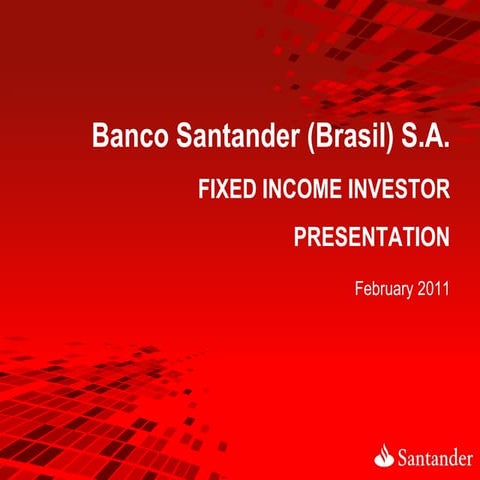 Banco Santander (Brasil) S.A.

FIXED INCOME INVESTOR PRESENTATION

February 2011

Santander